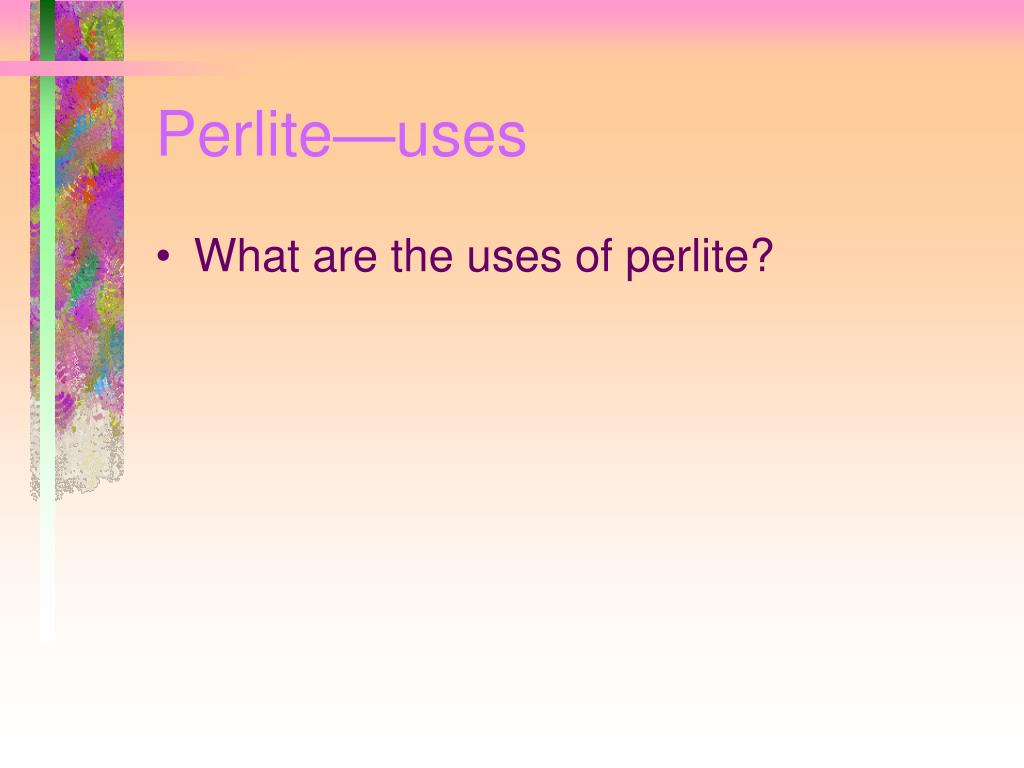 Perlite—uses

• What are the uses of perlite?